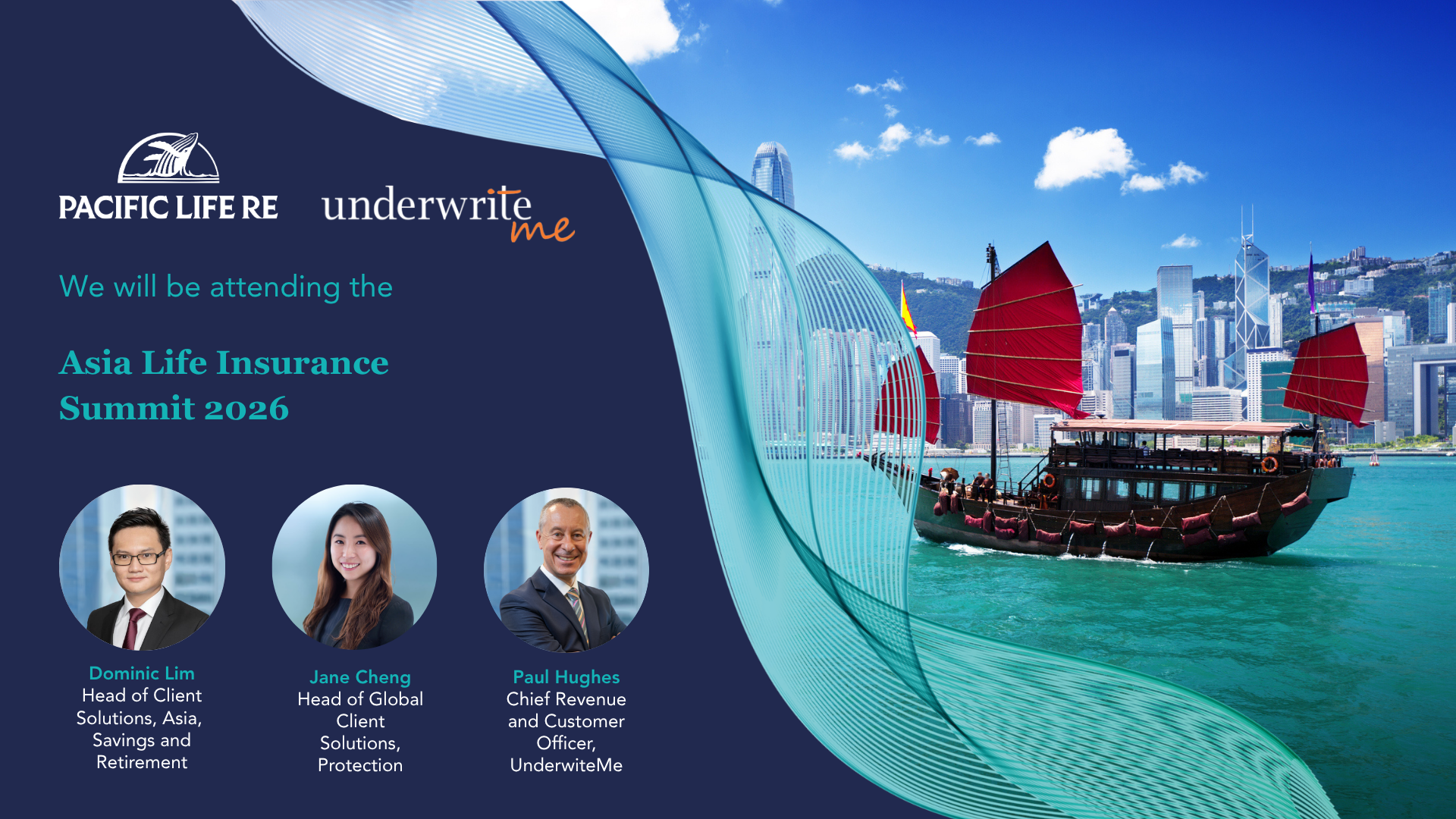 PACIFIC LIFE RE

underwrite me

We will be attending the

Asia Life Insurance Summit 2026

Dominic Lim
Head of Client Solutions, Asia, Savings and Retirement

Jane Cheng
Head of Global Client Solutions, Protection

Paul Hughes
Chief Revenue and Customer Officer, UnderwiteMe